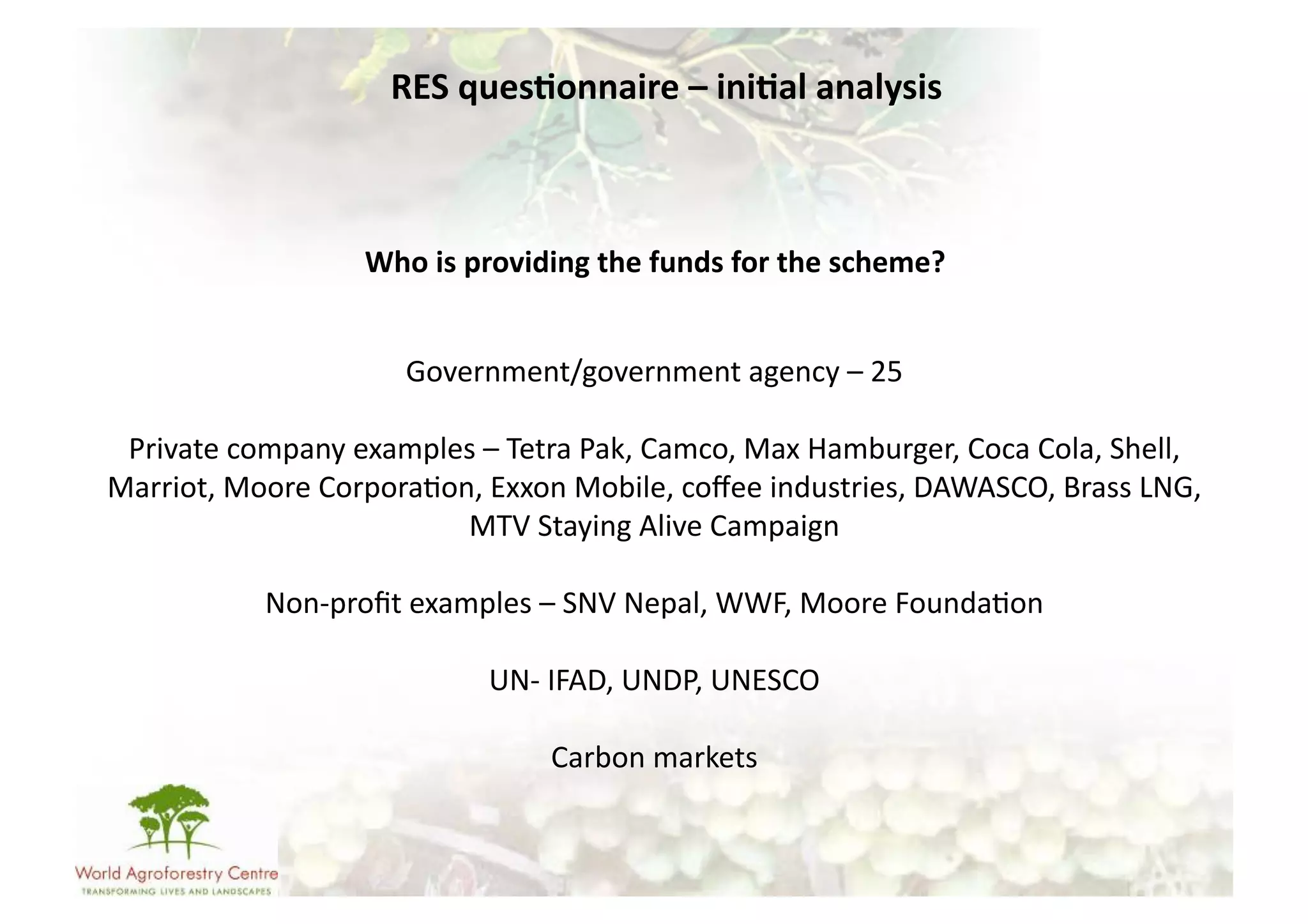 RES questionnaire – initial analysis

Who is providing the funds for the scheme?

Government/government agency – 25

Private company examples – Tetra Pak, Camco, Max Hamburger, Coca Cola, Shell, Marriot, Moore Corporation, Exxon Mobile, coffee industries, DAWASCO, Brass LNG, MTV Staying Alive Campaign

Non-profit examples – SNV Nepal, WWF, Moore Foundation

UN- IFAD, UNDP, UNESCO

Carbon markets

World Agroforestry Centre
TRANSFORMING LIVES AND LANDSCAPES